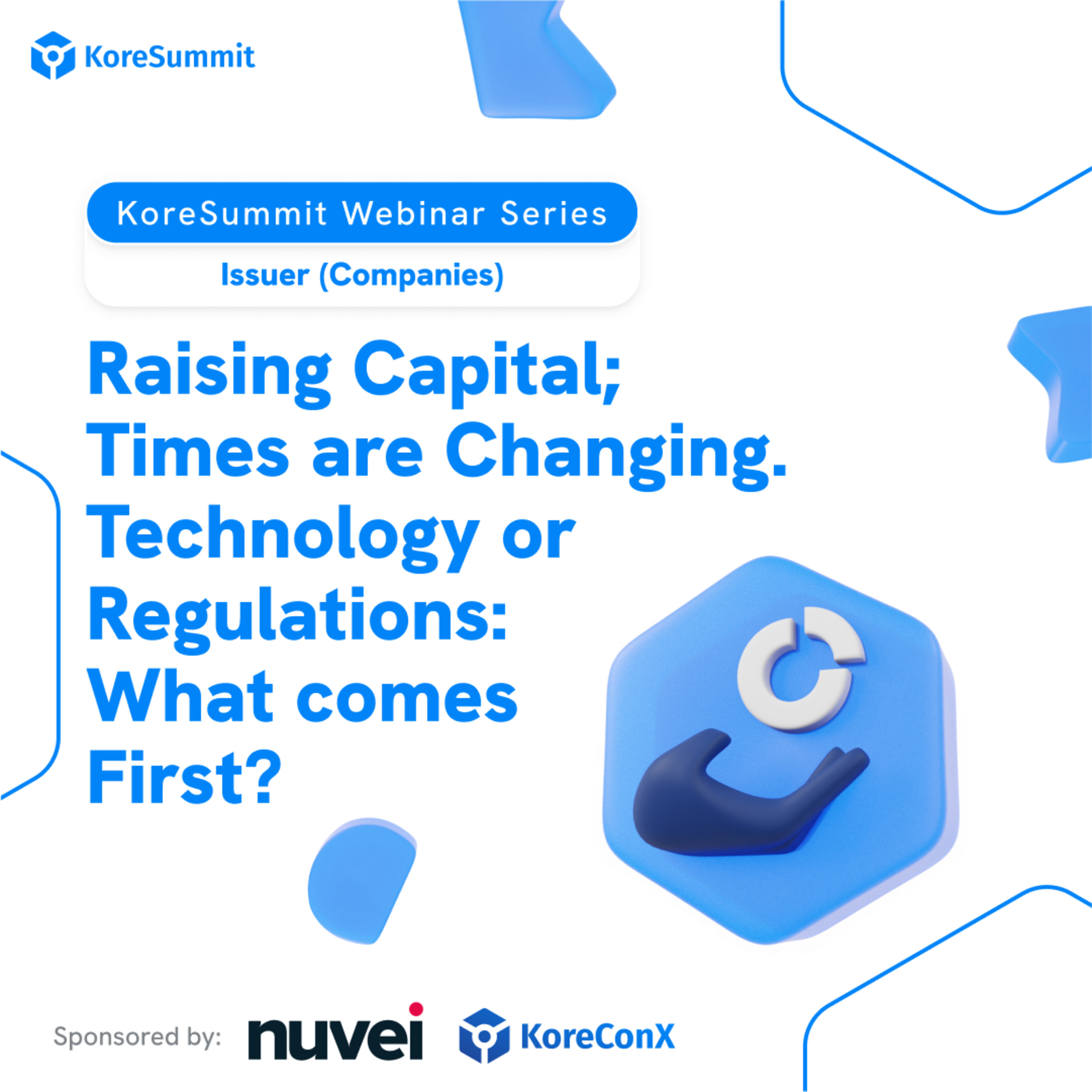 KoreSummit

KoreSummit Webinar Series

Issuer (Companies)

Raising Capital; Times are Changing. Technology or Regulations: What comes First?

Sponsored by: nuvei KoreConX